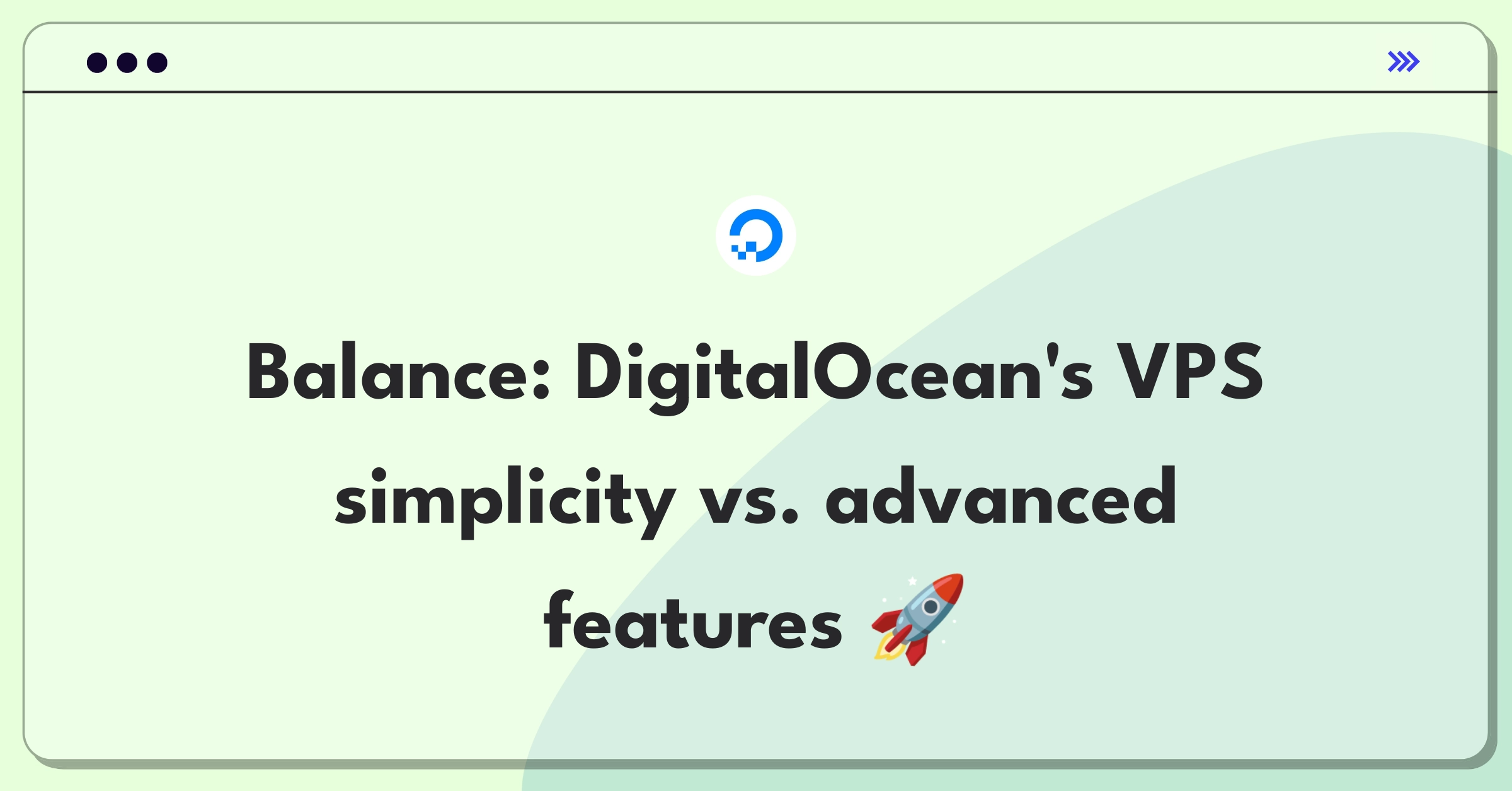 Balance: DigitalOcean's VPS simplicity vs. advanced features 🚀